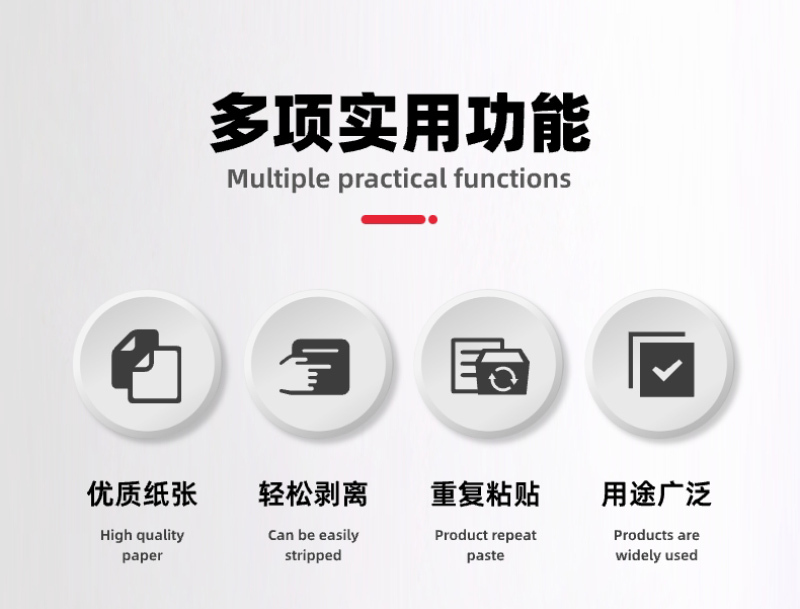 多项实用功能
Multiple practical functions

优质纸张
High quality paper

轻松剥离
Can be easily stripped

重复粘贴
Product repeat paste

用途广泛
Products are widely used